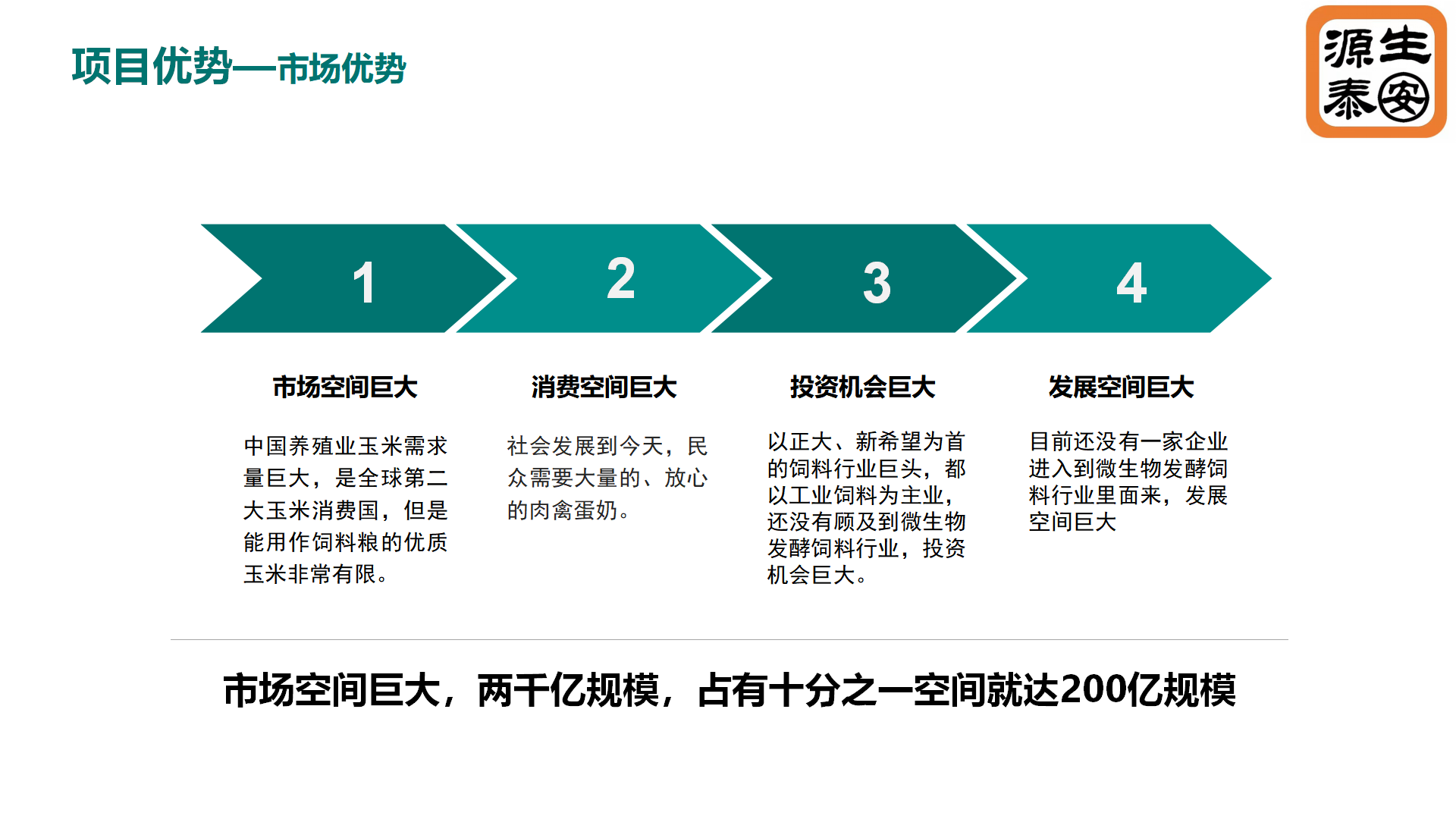 项目优势—市场优势

源生泰安

1

2

3

4

市场空间巨大

中国养殖业玉米需求量巨大，是全球第二大玉米消费国，但是能用作饲料粮的优质玉米非常有限。

消费空间巨大

社会发展到今天，民众需要大量的、放心的肉禽蛋奶。

投资机会巨大

以正大、新希望为首的饲料行业巨头，都以工业饲料为主业，还没有顾及到微生物发酵饲料行业，投资机会巨大。

发展空间巨大

目前还没有一家企业进入到微生物发酵饲料行业里面来，发展空间巨大

市场空间巨大，两千亿规模，占有十分之一空间就达200亿规模